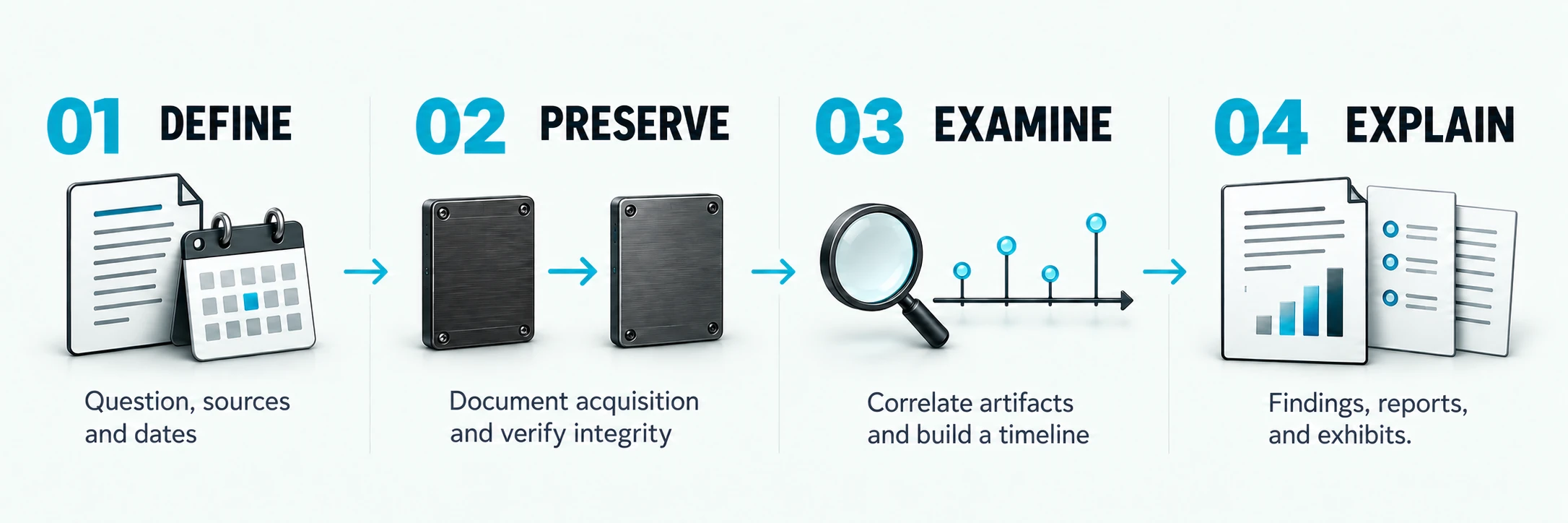 01 DEFINE

Question, sources and dates

02 PRESERVE

Document acquisition and verify integrity

03 EXAMINE

Correlate artifacts and build a timeline

04 EXPLAIN

Findings, reports, and exhibits.